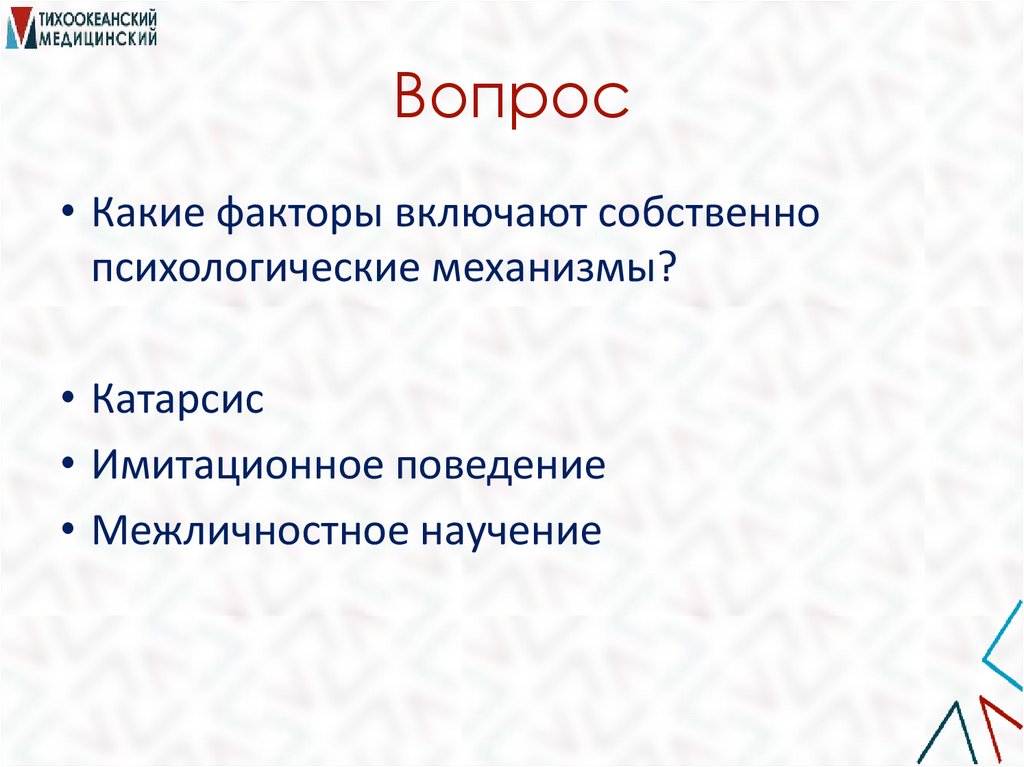 ТИХООКЕАНСКИЙ МЕДИЦИНСКИЙ

Вопрос

• Какие факторы включают собственно психологические механизмы?

• Катарсис
• Имитационное поведение
• Межличностное научение